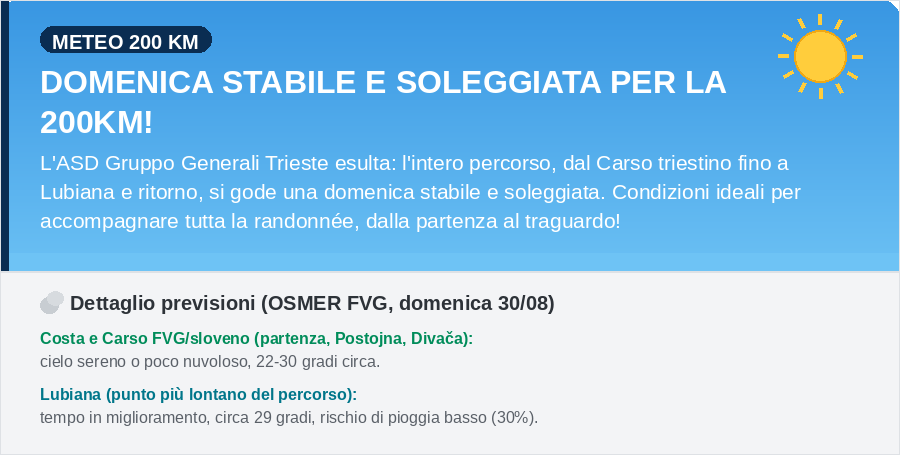 METEO 200 KM

DOMENICA STABILE E SOLEGGIATA PER LA 200KM!

L'ASD Gruppo Generali Trieste esulta: l'intero percorso, dal Carso triestino fino a Lubiana e ritorno, si gode una domenica stabile e soleggiata. Condizioni ideali per accompagnare tutta la randonnée, dalla partenza al traguardo!

Dettaglio previsioni (OSMER FVG, domenica 30/08)

Costa e Carso FVG/sloveno (partenza, Postojna, Divača):
cielo sereno o poco nuvoloso, 22-30 gradi circa.

Lubiana (punto più lontano del percorso):
tempo in miglioramento, circa 29 gradi, rischio di pioggia basso (30%).